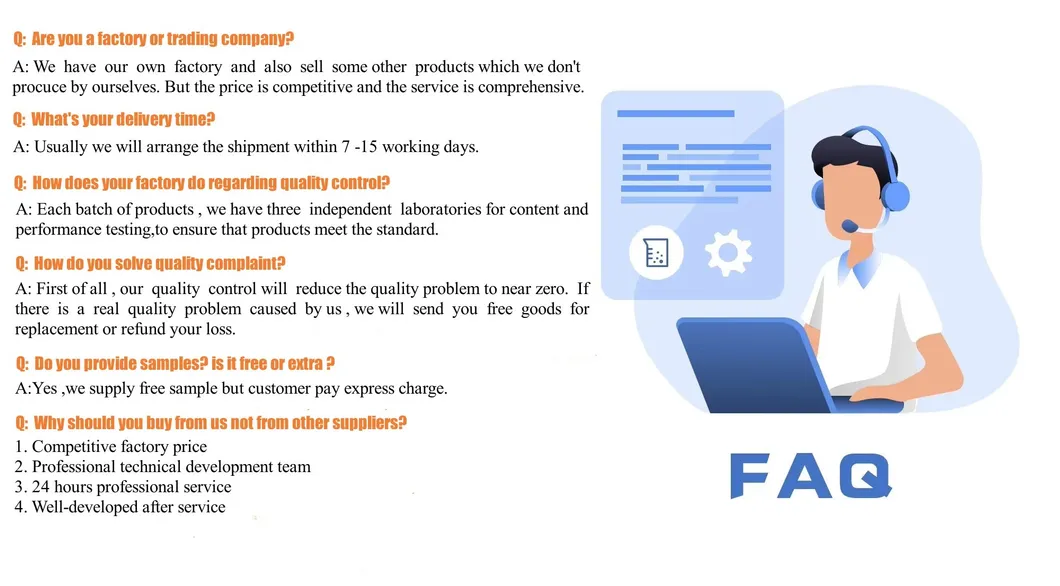 Q: Are you a factory or trading company?

A: We have our own factory and also sell some other products which we don't procuce by ourselves. But the price is competitive and the service is comprehensive.

Q: What's your delivery time?

A: Usually we will arrange the shipment within 7 -15 working days.

Q: How does your factory do regarding quality control?

A: Each batch of products , we have three independent laboratories for content and performance testing,to ensure that products meet the standard.

Q: How do you solve quality complaint?

A: First of all , our quality control will reduce the quality problem to near zero. If there is a real quality problem caused by us , we will send you free goods for replacement or refund your loss.

Q: Do you provide samples? is it free or extra ?

A:Yes ,we supply free sample but customer pay express charge.

Q: Why should you buy from us not from other suppliers?

1. Competitive factory price
2. Professional technical development team
3. 24 hours professional service
4. Well-developed after service

FAQ